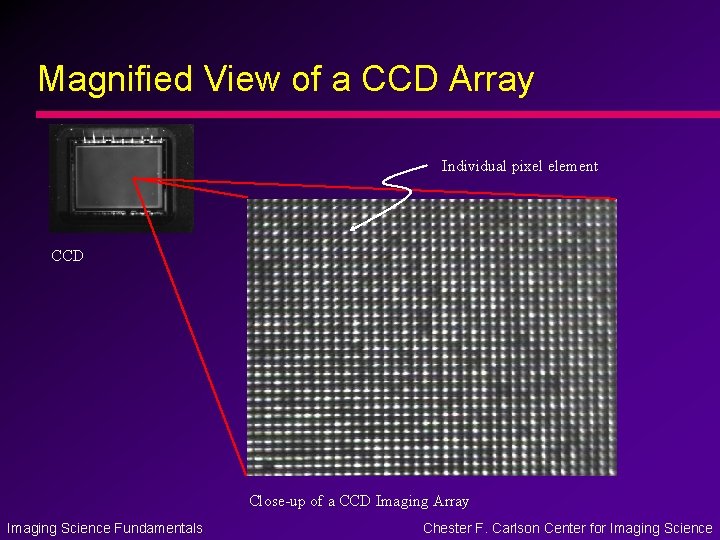 Magnified View of a CCD Array

Individual pixel element

CCD

Close-up of a CCD Imaging Array

Imaging Science Fundamentals

Chester F. Carlson Center for Imaging Science